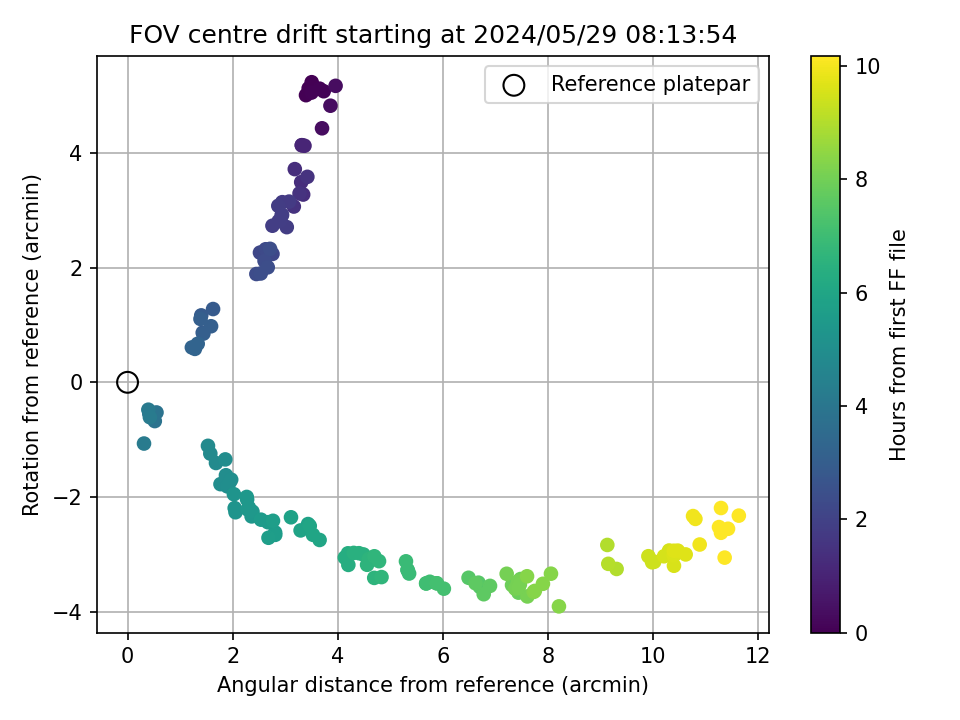 FOV centre drift starting at 2024/05/29 08:13:54

Reference platepar

Rotation from reference (arcmin)

4
2
0
−2
−4

0
2
4
6
8
10
12

Angular distance from reference (arcmin)

Hours from first FF file

0
2
4
6
8
10